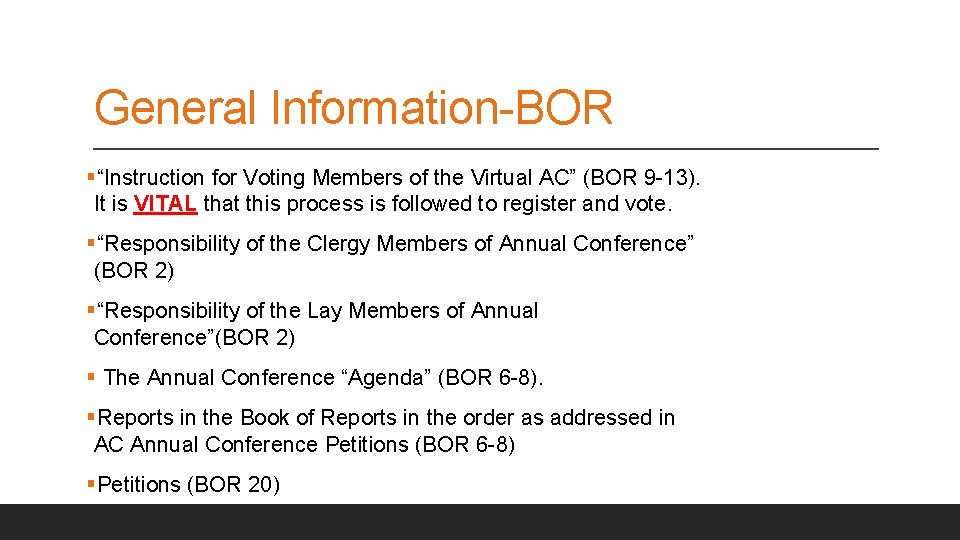 General Information-BOR

▪“Instruction for Voting Members of the Virtual AC” (BOR 9-13). It is VITAL that this process is followed to register and vote.

▪“Responsibility of the Clergy Members of Annual Conference” (BOR 2)

▪“Responsibility of the Lay Members of Annual Conference”(BOR 2)

▪ The Annual Conference “Agenda” (BOR 6-8).

▪Reports in the Book of Reports in the order as addressed in AC Annual Conference Petitions (BOR 6-8)

▪Petitions (BOR 20)